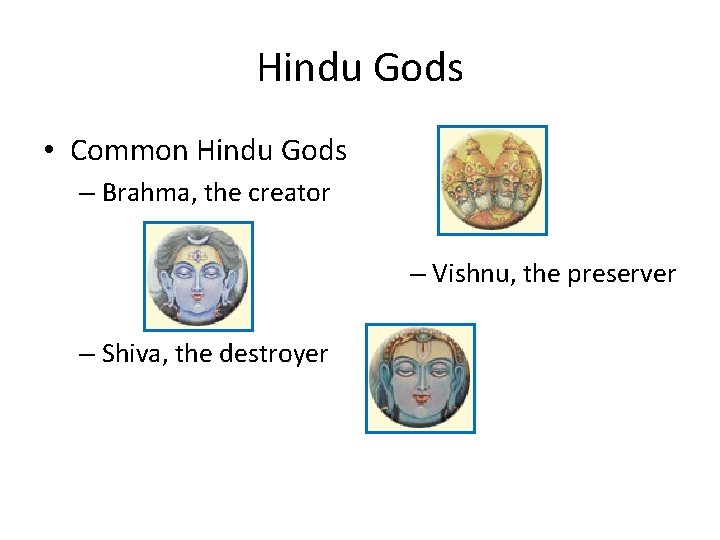 Hindu Gods

• Common Hindu Gods
– Brahma, the creator
– Vishnu, the preserver
– Shiva, the destroyer